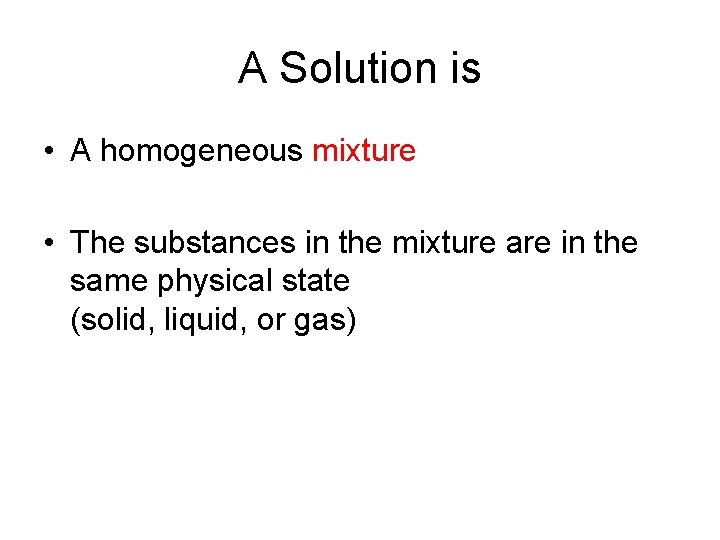 A Solution is

• A homogeneous mixture

• The substances in the mixture are in the same physical state
(solid, liquid, or gas)